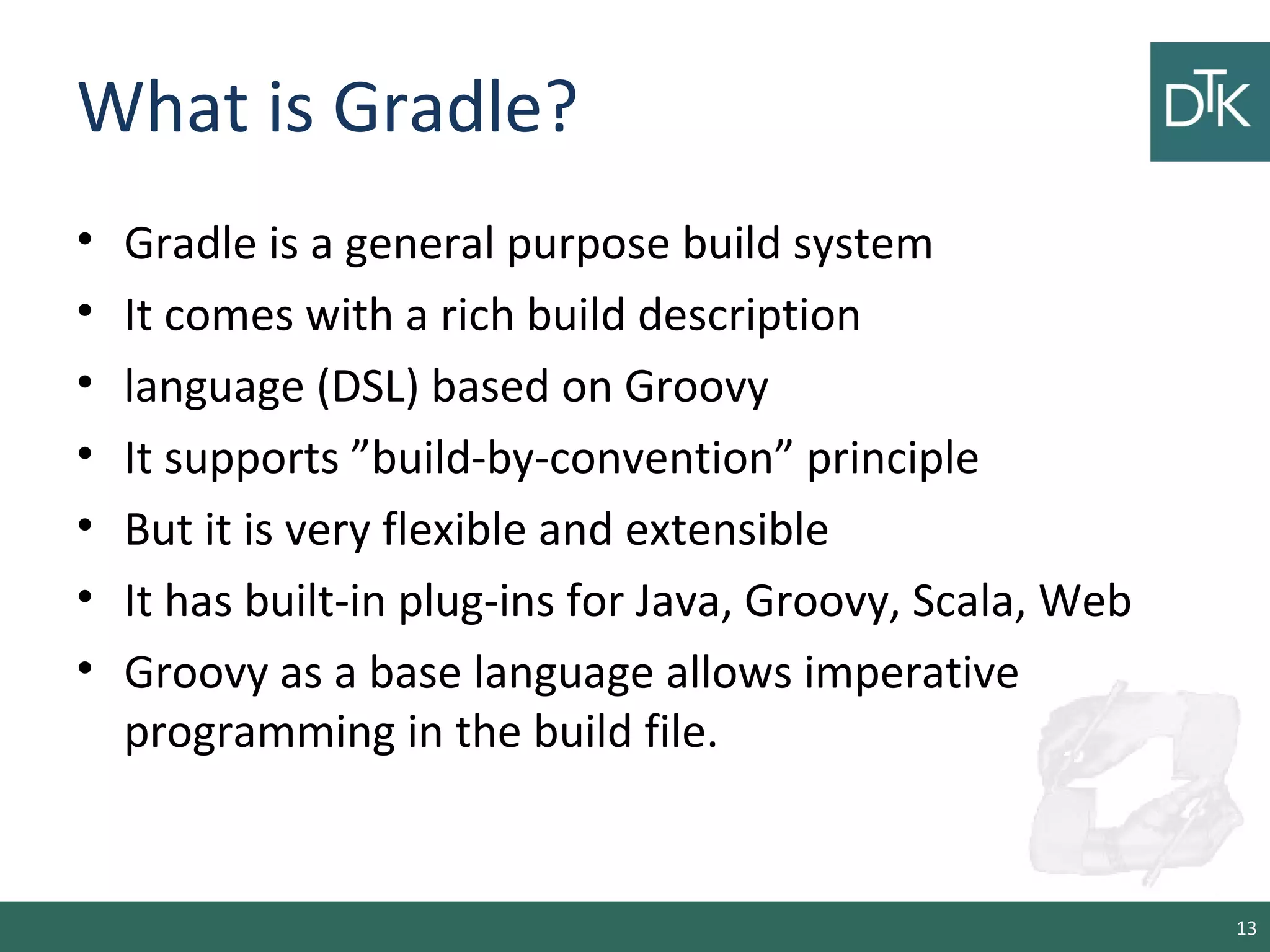 What is Gradle?

DTK

• Gradle is a general purpose build system
• It comes with a rich build description
• language (DSL) based on Groovy
• It supports ”build-by-convention” principle
• But it is very flexible and extensible
• It has built-in plug-ins for Java, Groovy, Scala, Web
• Groovy as a base language allows imperative programming in the build file.

13